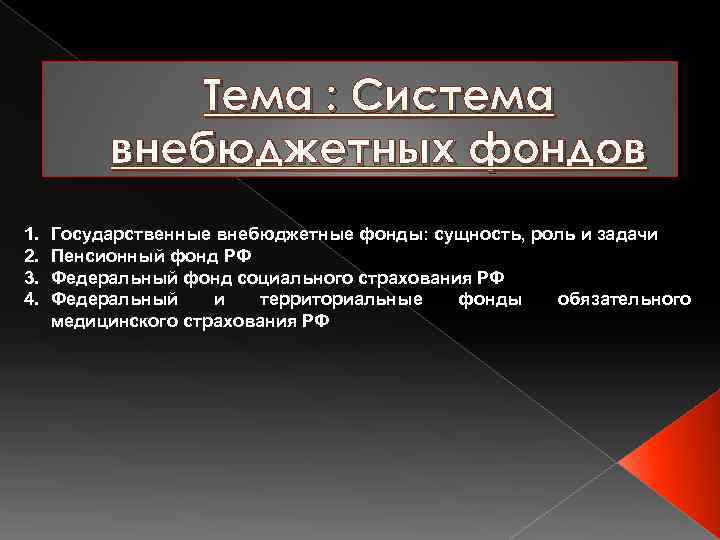 Тема : Система внебюджетных фондов

1. Государственные внебюджетные фонды: сущность, роль и задачи
2. Пенсионный фонд РФ
3. Федеральный фонд социального страхования РФ
4. Федеральный и территориальные фонды обязательного медицинского страхования РФ